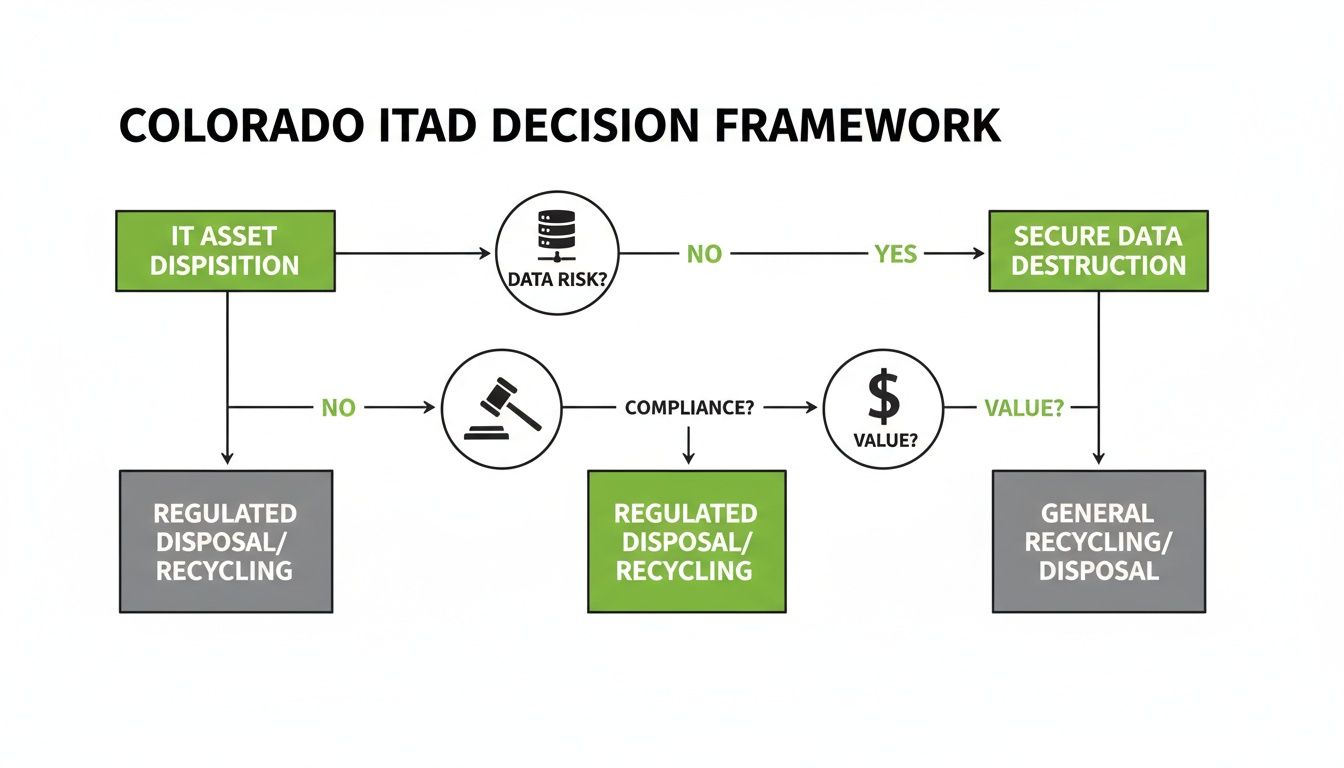 COLORADO ITAD DECISION FRAMEWORK

IT ASSET DISPISITION

DATA RISK?

NO

YES

SECURE DATA DESTRUCTION

NO

COMPLIANCE?

$

VALUE?

VALUE?

REGULATED DISPOSAL/ RECYCLING

REGULATED DISPOSAL/ RECYCLING

GENERAL RECYCLING/ DISPOSAL